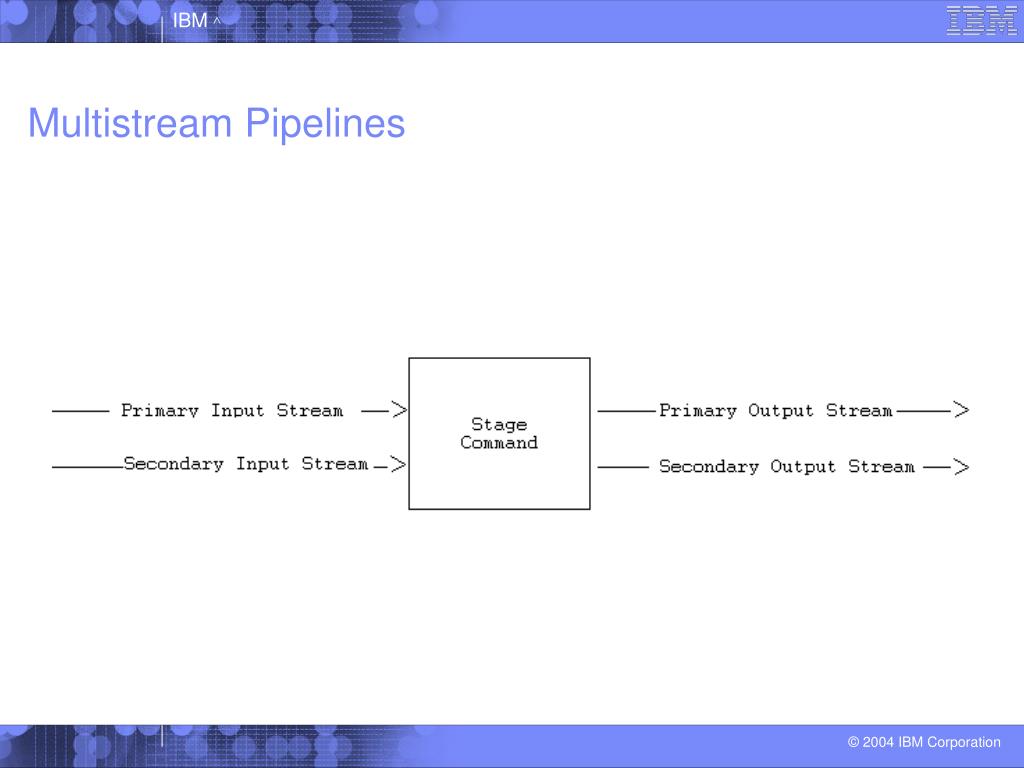 IBM ^

IBM

Multistream Pipelines

Primary Input Stream

Secondary Input Stream

Stage Command

Primary Output Stream

Secondary Output Stream

© 2004 IBM Corporation